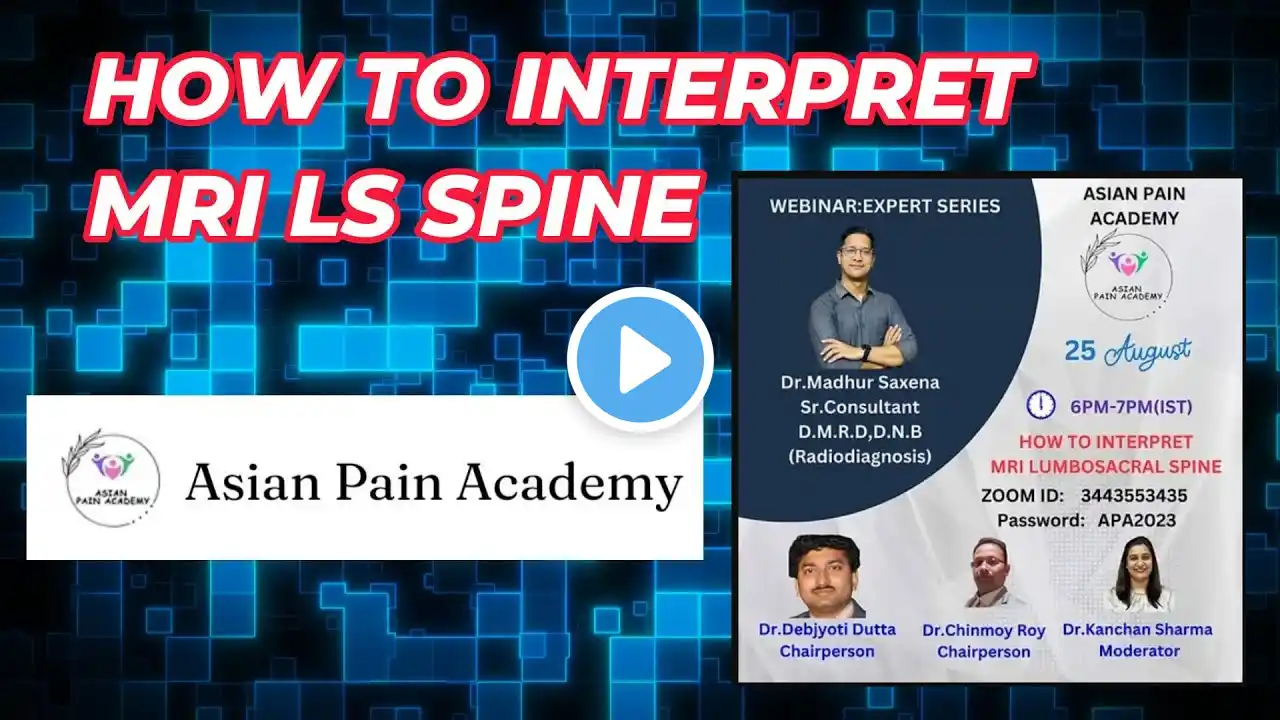 HOW TO INTERPRET MRI LS SPINE

ASIAN PAIN ACADEMY

Asian Pain Academy

WEBINAR:EXPERT SERIES

Dr.Madhur Saxena
Sr.Consultant
D.M.R.D,D.N.B
(Radiodiagnosis)

ASIAN PAIN ACADEMY

ASIAN PAIN ACADEMY

25 August

6PM-7PM(IST)

HOW TO INTERPRET
MRI LUMBOSACRAL SPINE

ZOOM ID: 3443553435
Password: APA2023

Dr.Debjyoti Dutta
Chairperson

Dr.Chinmoy Roy
Chairperson

Dr.Kanchan Sharma
Moderator